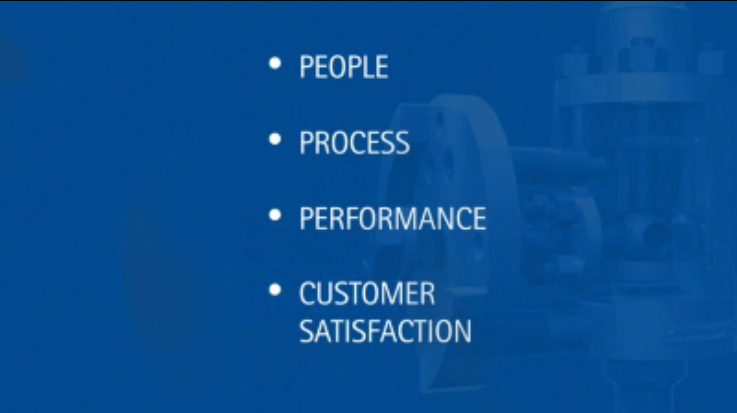 • PEOPLE

• PROCESS

• PERFORMANCE

• CUSTOMER SATISFACTION